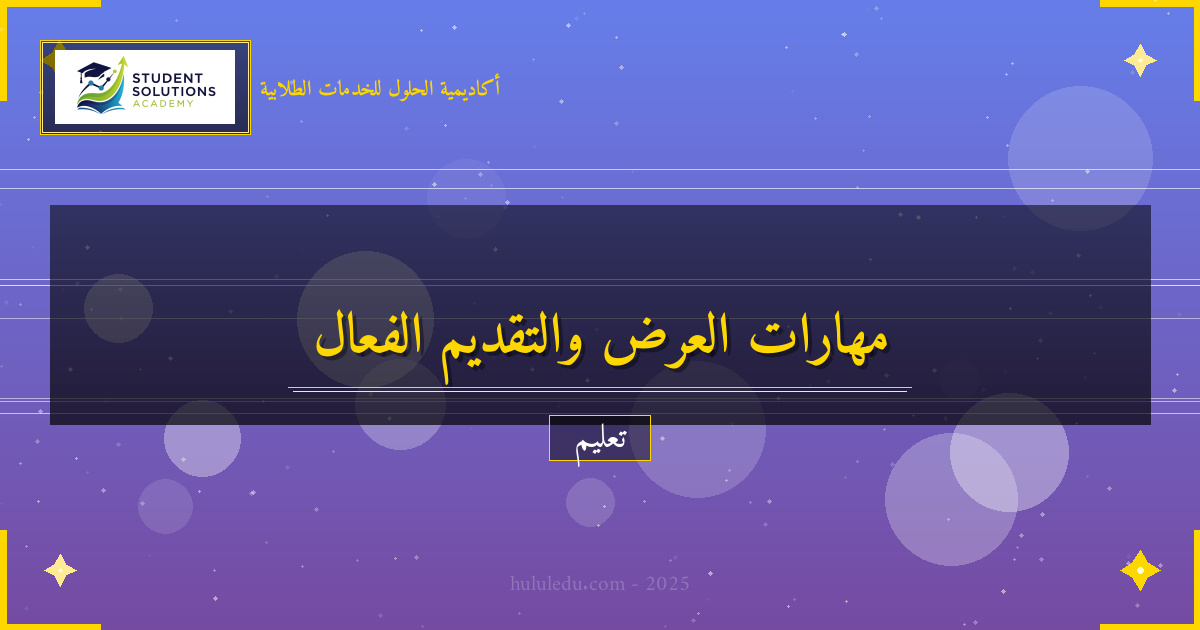 STUDENT SOLUTIONS ACADEMY

أكاديمية الحلول للخدمات الطلابية

مهارات العرض والتقديم الفعال

تعليم

hululedu.com - 2025